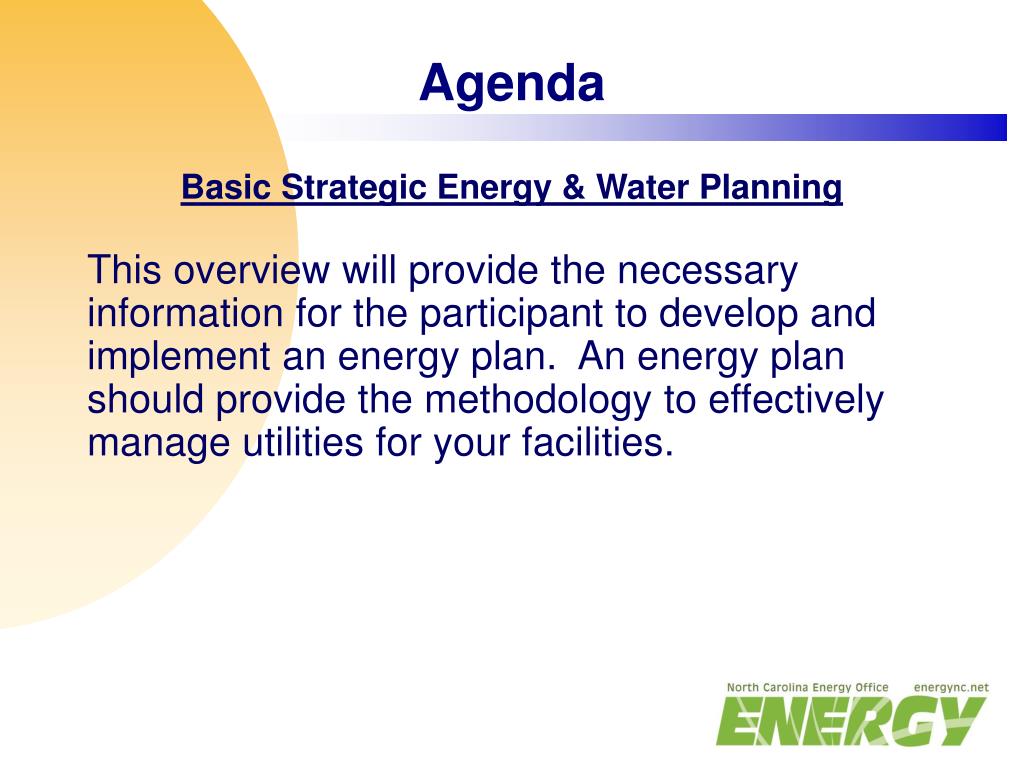 Agenda

Basic Strategic Energy & Water Planning

This overview will provide the necessary information for the participant to develop and implement an energy plan. An energy plan should provide the methodology to effectively manage utilities for your facilities.

North Carolina Energy Office energync.net

ENERGY